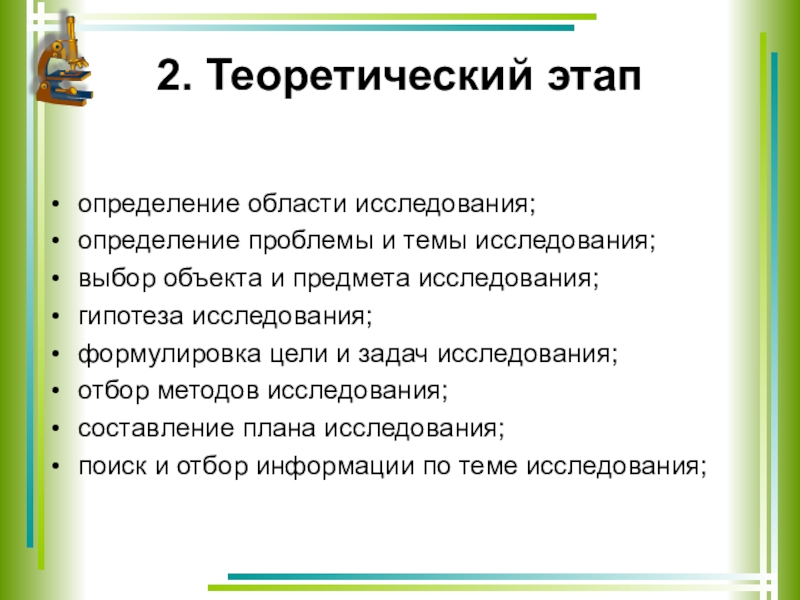 2. Теоретический этап

• определение области исследования;
• определение проблемы и темы исследования;
• выбор объекта и предмета исследования;
• гипотеза исследования;
• формулировка цели и задач исследования;
• отбор методов исследования;
• составление плана исследования;
• поиск и отбор информации по теме исследования;